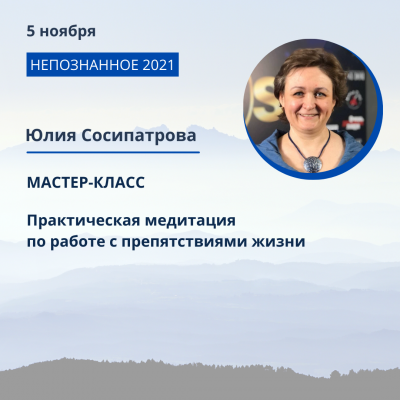 5 ноября

НЕПОЗНАННОЕ 2021

Юлия Сосипатрова

МАСТЕР-КЛАСС

Практическая медитация по работе с препятствиями жизни